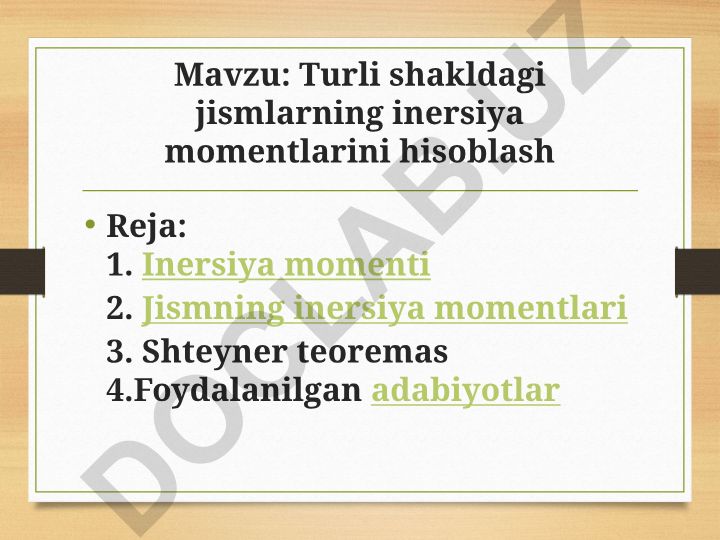 Mavzu: Turli shakldagi jismlarning inersiya momentlarini hisoblash

• Reja:
1. Inersiya momenti
2. Jismning inersiya momentlari
3. Shteyner teoremas
4.Foydalanilgan adabiyotlar

DOCLAB.UZ